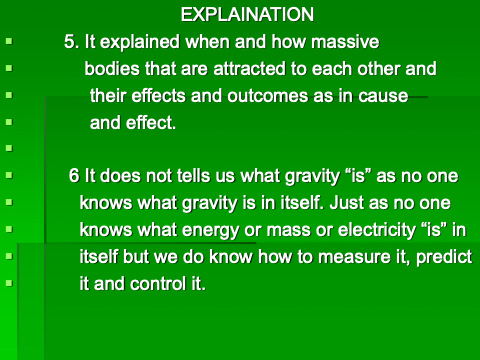 EXPLAINATION

5. It explained when and how massive bodies that are attracted to each other and their effects and outcomes as in cause and effect.

6 It does not tells us what gravity “is” as no one knows what gravity is in itself. Just as no one knows what energy or mass or electricity “is” in itself but we do know how to measure it, predict it and control it.